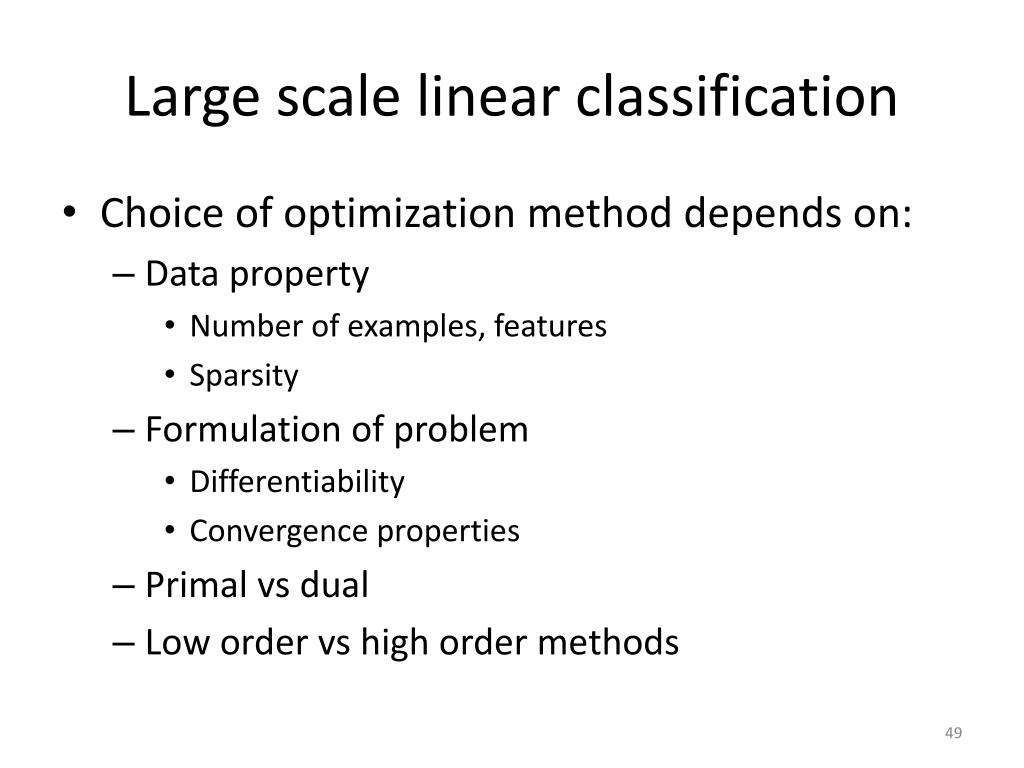 Large scale linear classification

• Choice of optimization method depends on:
– Data property
• Number of examples, features
• Sparsity
– Formulation of problem
• Differentiability
• Convergence properties
– Primal vs dual
– Low order vs high order methods

49